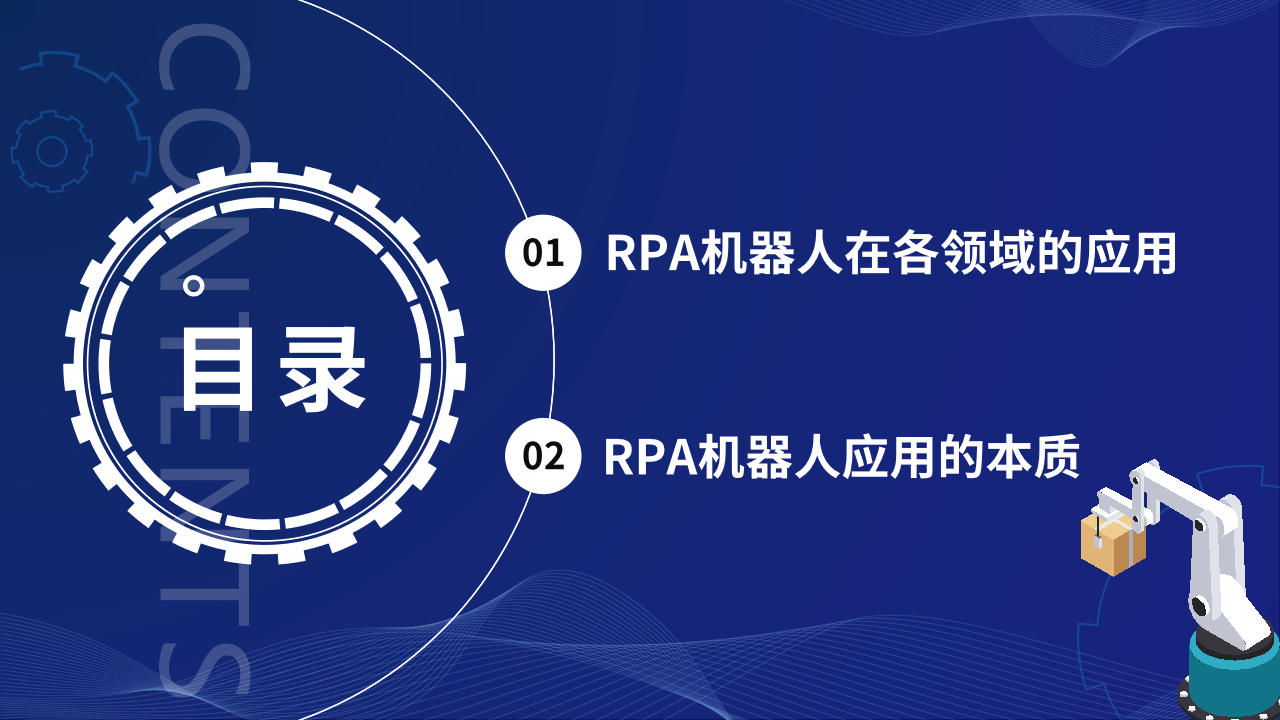 CONTENTS

目录

01 RPA机器人在各领域的应用

02 RPA机器人应用的本质